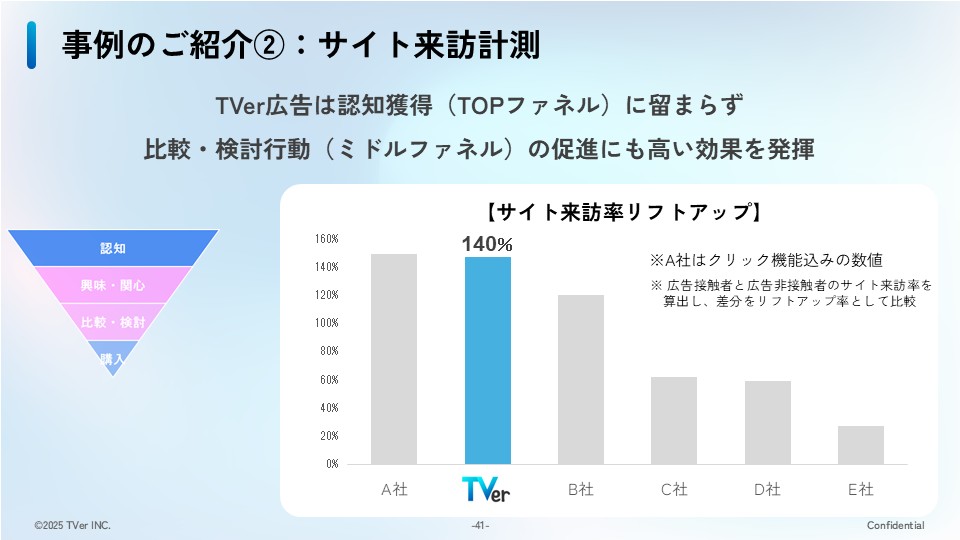 事例のご紹介②：サイト来訪計測

TVer広告は認知獲得（TOPファネル）に留まらず

比較・検討行動（ミドルファネル）の促進にも高い効果を発揮

認知

興味・関心

比較・検討

購入

【サイト来訪率リフトアップ】

160%
140%
120%
100%
80%
60%
40%
20%
0%

140%

※A社はクリック機能込みの数値

※ 広告接触者と広告非接触者のサイト来訪率を算出し、差分をリフトアップ率として比較

A社
TVer
B社
C社
D社
E社

©2025 TVer INC.

-41-

Confidential